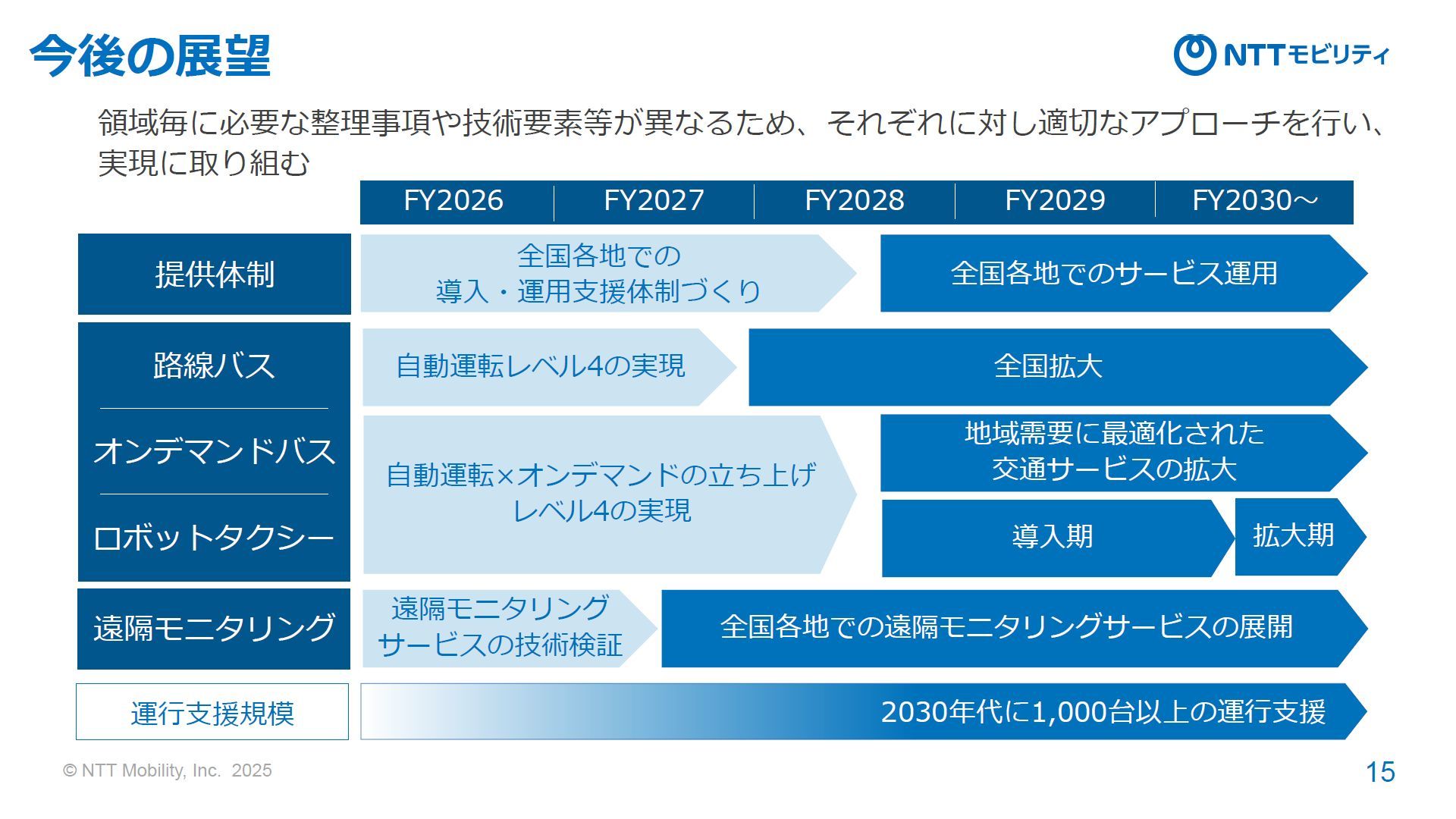 今後の展望

NTTモビリティ

領域毎に必要な整理事項や技術要素等が異なるため、それぞれに対し適切なアプローチを行い、実現に取り組む

FY2026 FY2027 FY2028 FY2029 FY2030～

提供体制
全国各地での導入・運用支援体制づくり
全国各地でのサービス運用

路線バス
自動運転レベル4の実現
全国拡大

オンデマンドバス
ロボットタクシー
自動運転×オンデマンドの立ち上げ レベル4の実現
地域需要に最適化された交通サービスの拡大
導入期
拡大期

遠隔モニタリング
遠隔モニタリングサービスの技術検証
全国各地での遠隔モニタリングサービスの展開

運行支援規模
2030年代に1,000台以上の運行支援

© NTT Mobility, Inc. 2025

15